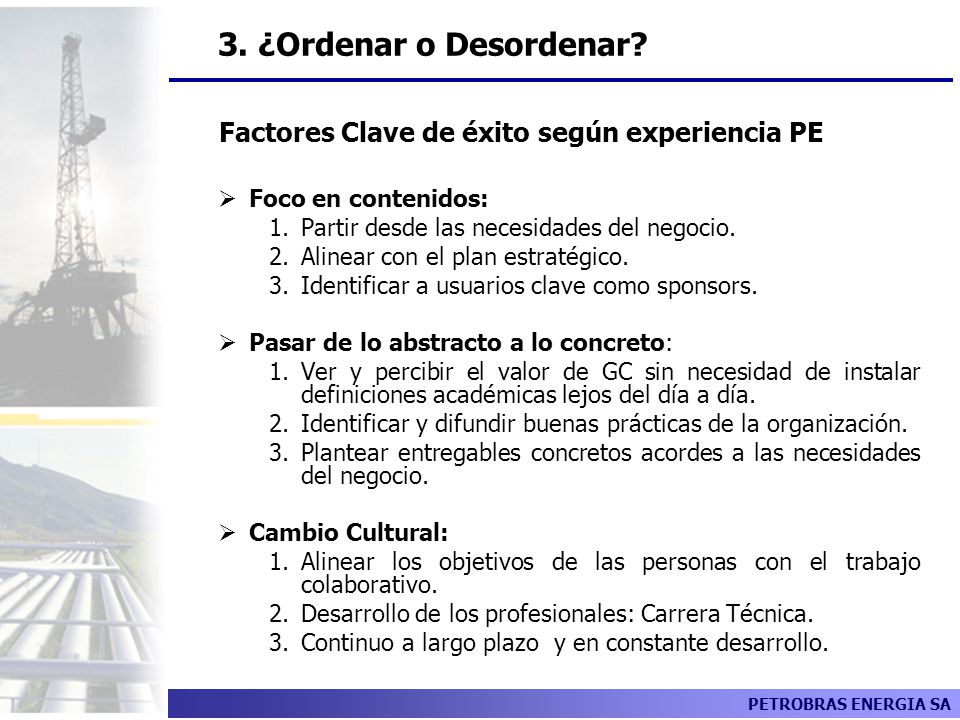 3. ¿Ordenar o Desordenar?

Factores Clave de éxito según experiencia PE

➢ Foco en contenidos:
1. Partir desde las necesidades del negocio.
2. Alinear con el plan estratégico.
3. Identificar a usuarios clave como sponsors.

➢ Pasar de lo abstracto a lo concreto:
1. Ver y percibir el valor de GC sin necesidad de instalar definiciones académicas lejos del día a día.
2. Identificar y difundir buenas prácticas de la organización.
3. Plantear entregables concretos acordes a las necesidades del negocio.

➢ Cambio Cultural:
1. Alinear los objetivos de las personas con el trabajo colaborativo.
2. Desarrollo de los profesionales: Carrera Técnica.
3. Continuo a largo plazo y en constante desarrollo.

PETROBRAS ENERGIA SA